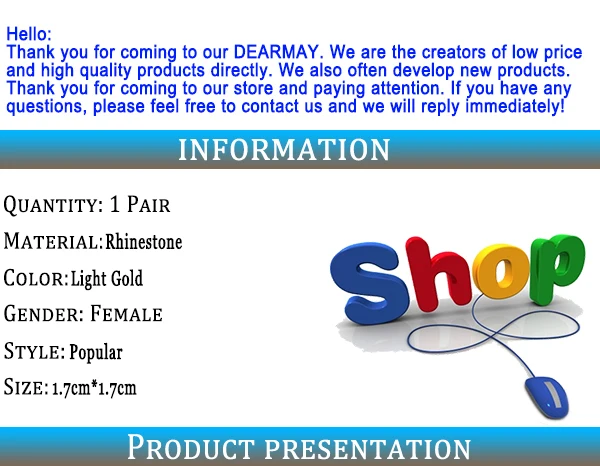 Hello:
Thank you for coming to our DEARMAY. We are the creators of low price and high quality products directly. We also often develop new products. Thank you for coming to our store and paying attention. If you have any questions, please feel free to contact us and we will reply immediately!

INFORMATION

QUANTITY: 1 PAIR

MATERIAL: Rhinestone

COLOR: Light Gold

GENDER: FEMALE

STYLE: Popular

SIZE: 1.7cm*1.7cm

Shop

PRODUCT PRESENTATION